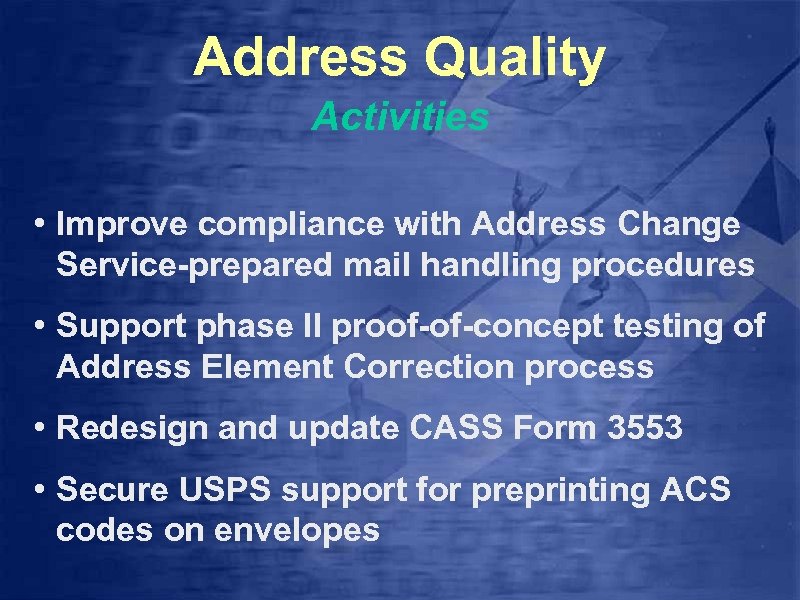 Address Quality

Activities

• Improve compliance with Address Change Service-prepared mail handling procedures

• Support phase II proof-of-concept testing of Address Element Correction process

• Redesign and update CASS Form 3553

• Secure USPS support for preprinting ACS codes on envelopes